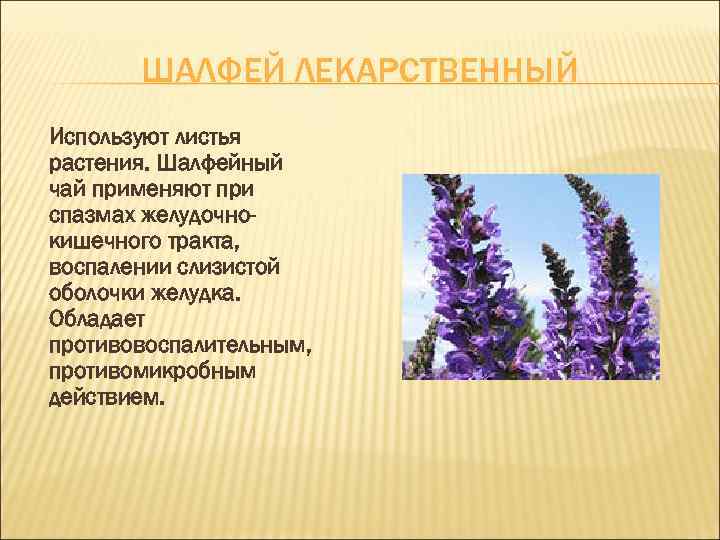 ШАЛФЕЙ ЛЕКАРСТВЕННЫЙ

Используют листья растения. Шалфейный чай применяют при спазмах желудочно-кишечного тракта, воспалении слизистой оболочки желудка. Обладает противовоспалительным, противомикробным действием.